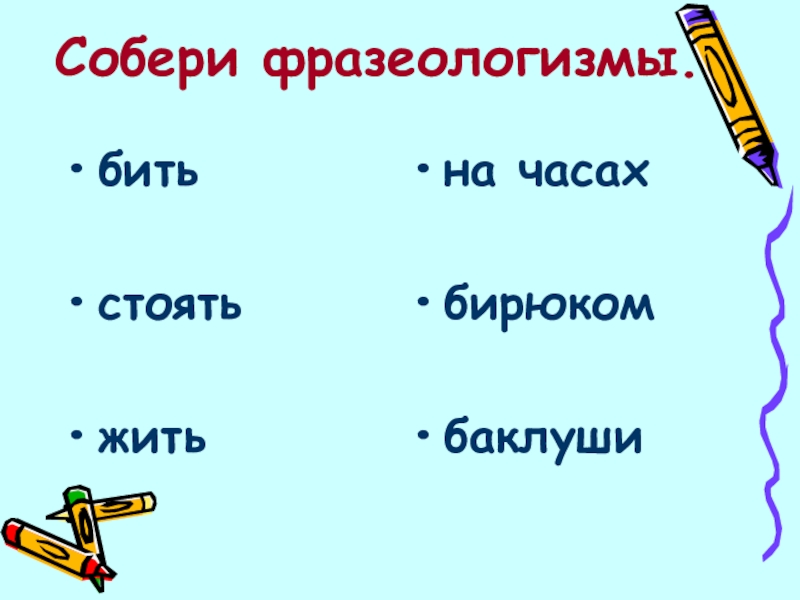 Собери фразеологизмы.

• бить

• стоять

• жить

• на часах

• бирюком

• баклуши